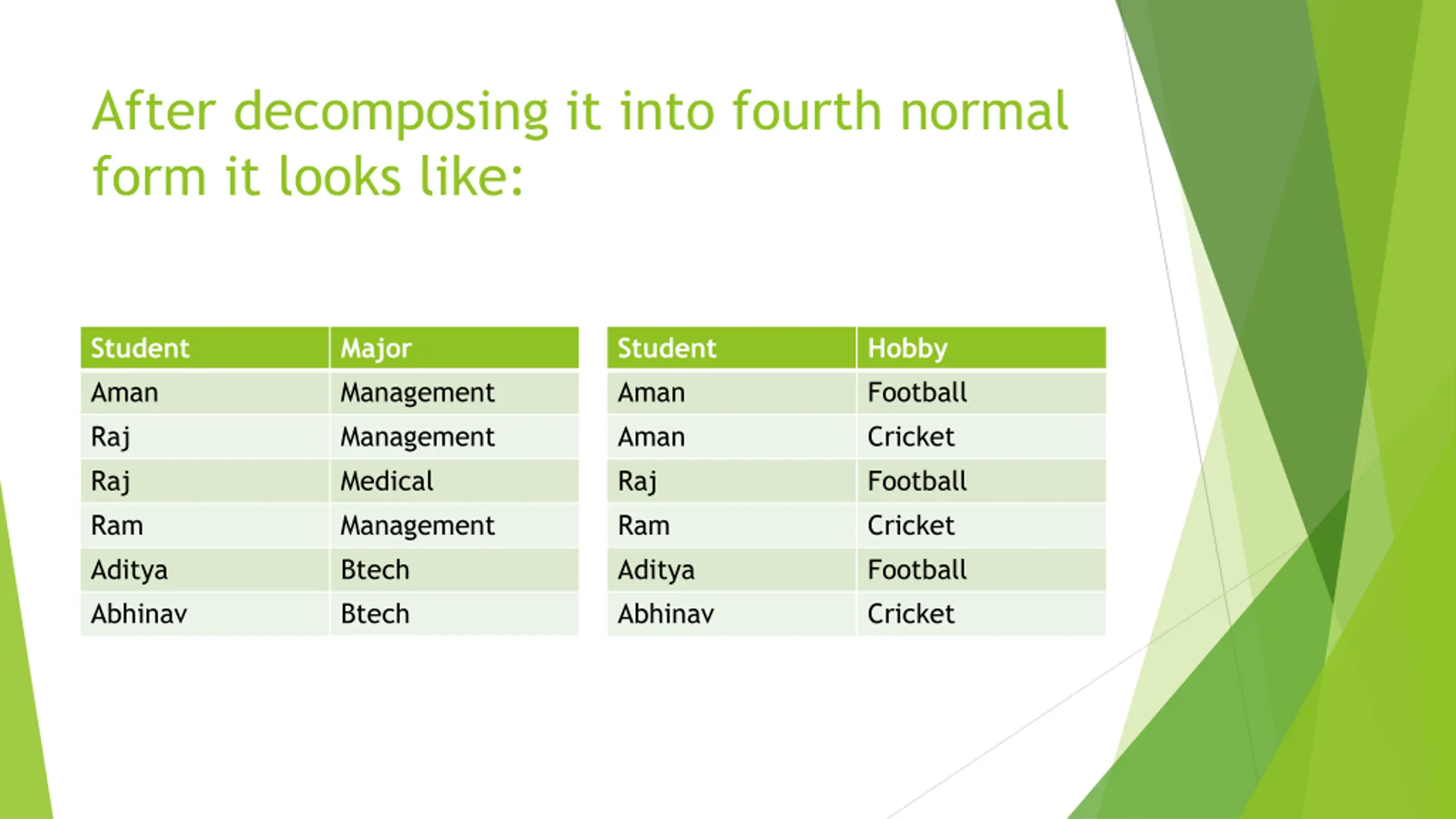 After decomposing it into fourth normal form it looks like:

| Student | Major |
|---|---|
| Aman | Management |
| Raj | Management |
| Raj | Medical |
| Ram | Management |
| Aditya | Btech |
| Abhinav | Btech |

| Student | Hobby |
|---|---|
| Aman | Football |
| Aman | Cricket |
| Raj | Football |
| Ram | Cricket |
| Aditya | Football |
| Abhinav | Cricket |